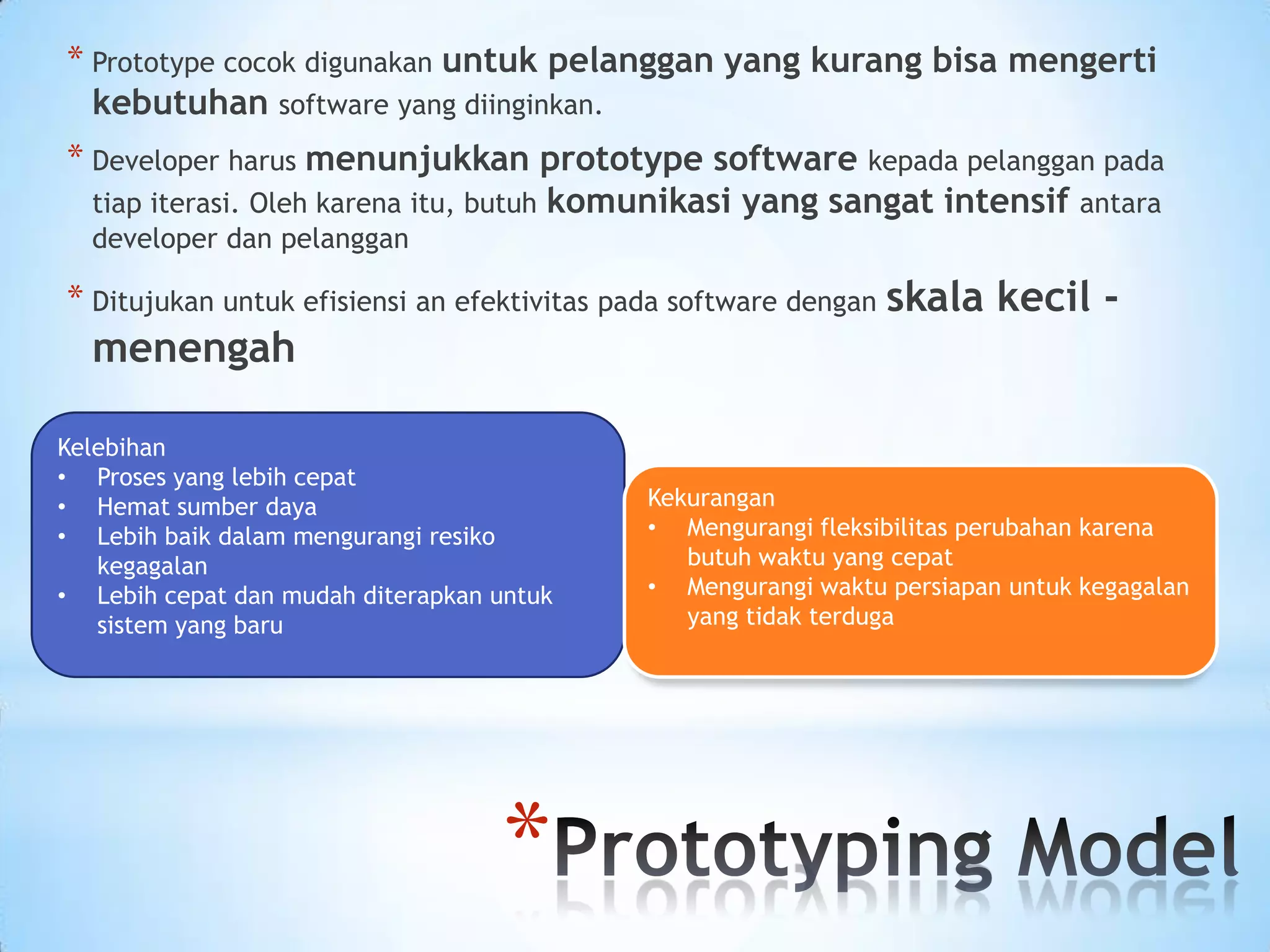 * Prototype cocok digunakan untuk pelanggan yang kurang bisa mengerti kebutuhan software yang diinginkan.

* Developer harus menunjukkan prototype software kepada pelanggan pada tiap iterasi. Oleh karena itu, butuh komunikasi yang sangat intensif antara developer dan pelanggan

* Ditujukan untuk efisiensi an efektivitas pada software dengan skala kecil - menengah

Kelebihan
• Proses yang lebih cepat
• Hemat sumber daya
• Lebih baik dalam mengurangi resiko kegagalan
• Lebih cepat dan mudah diterapkan untuk sistem yang baru

Kekurangan
• Mengurangi fleksibilitas perubahan karena butuh waktu yang cepat
• Mengurangi waktu persiapan untuk kegagalan yang tidak terduga

*Prototyping Model